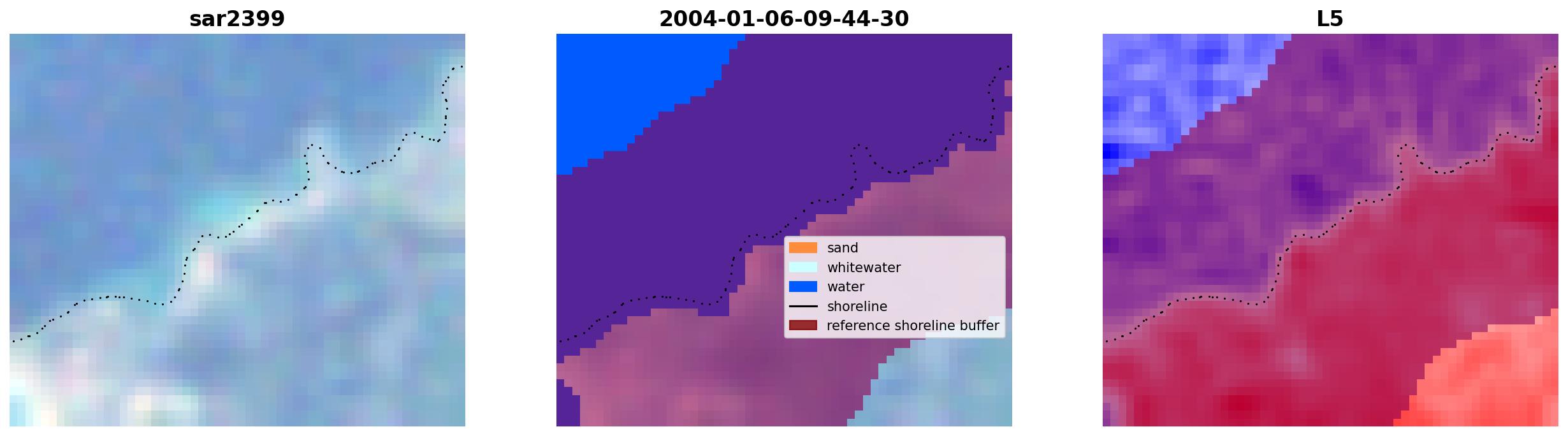 sar2399

2004-01-06-09-44-30

sand
whitewater
water
shoreline
reference shoreline buffer

L5